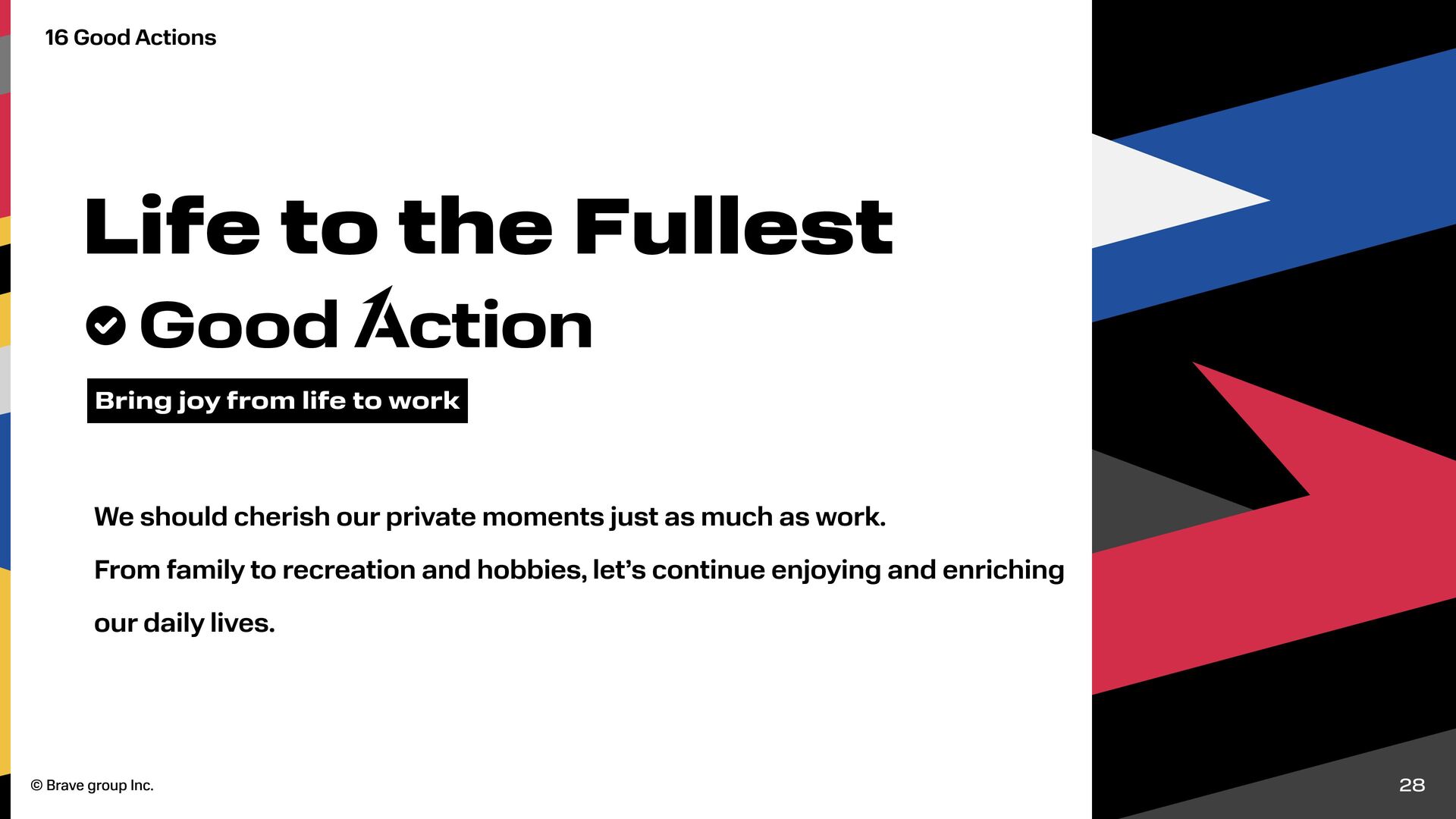 16 Good Actions

Life to the Fullest

Good Action

Bring joy from life to work

We should cherish our private moments just as much as work.
From family to recreation and hobbies, let's continue enjoying and enriching our daily lives.

© Brave group Inc.

28